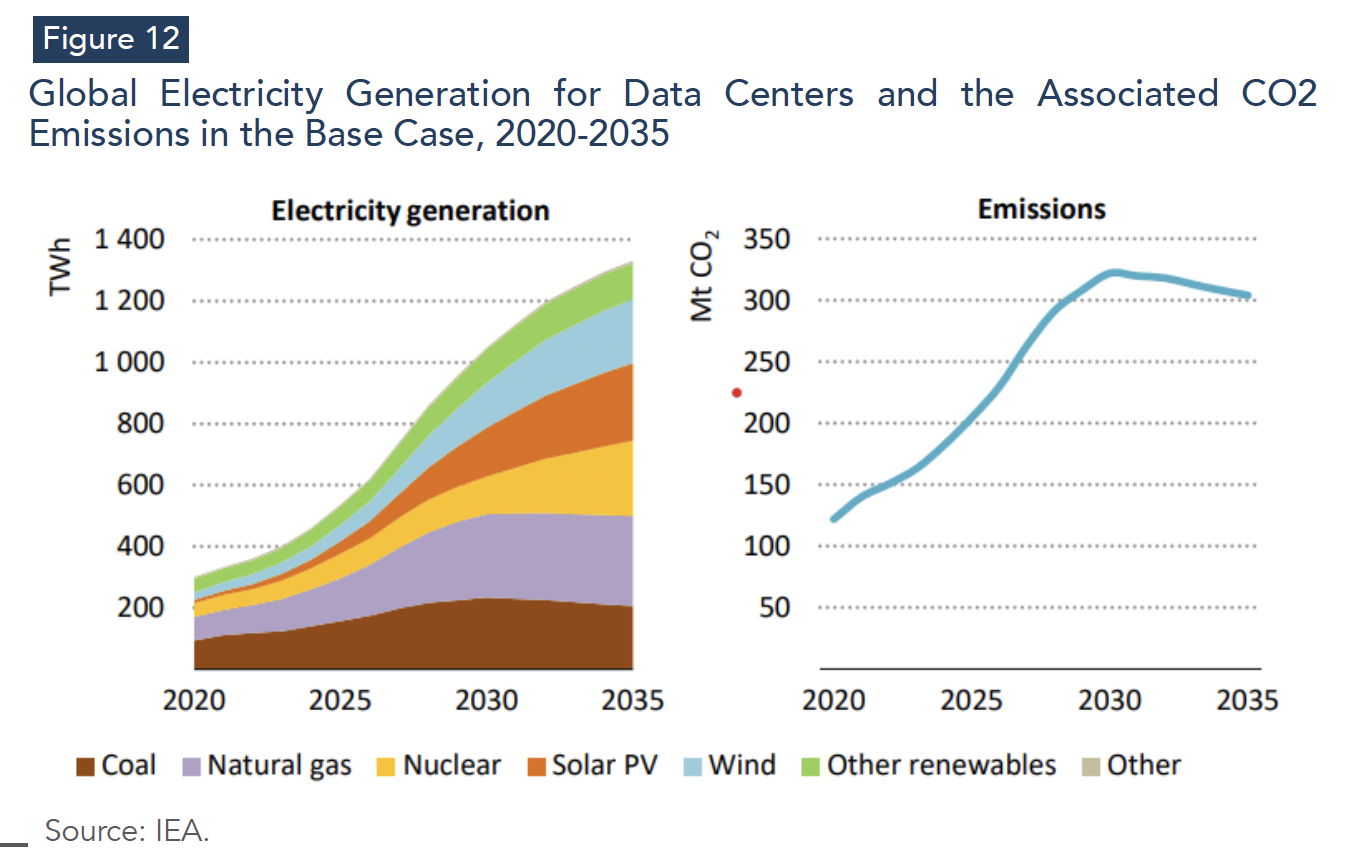 Figure 12

Global Electricity Generation for Data Centers and the Associated CO2 Emissions in the Base Case, 2020-2035

Electricity generation

TWh

1 400
1 200
1 000
800
600
400
200

2020 2025 2030 2035

Emissions

Mt $CO_2$

350
300
250
200
150
100
50

2020 2025 2030 2035

Coal Natural gas Nuclear Solar PV Wind Other renewables Other

Source: IEA.